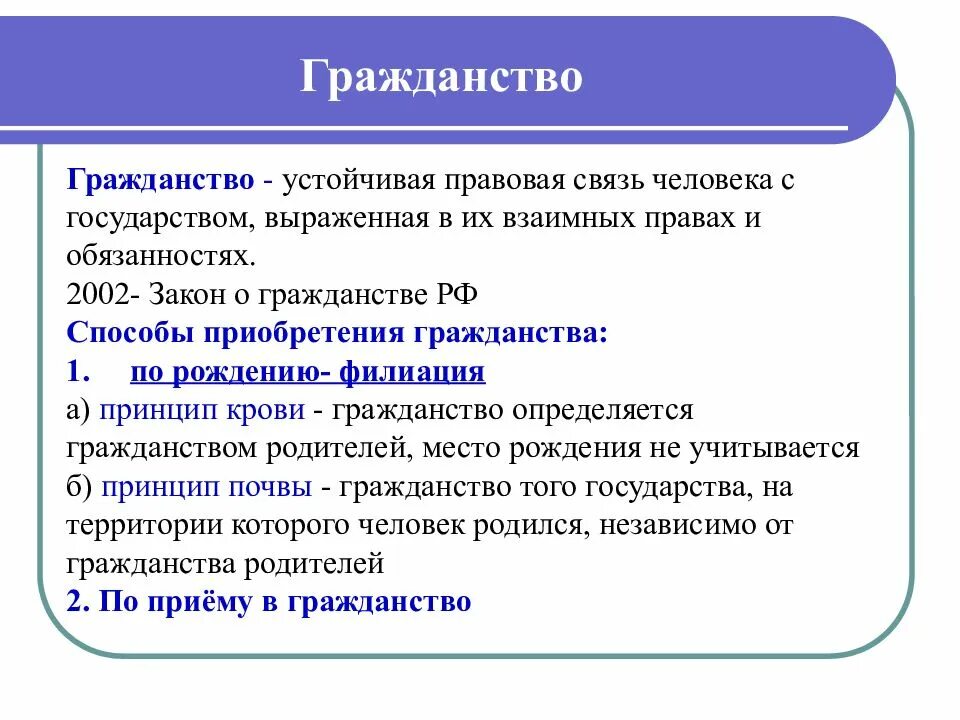 Гражданство

Гражданство - устойчивая правовая связь человека с государством, выраженная в их взаимных правах и обязанностях.
2002- Закон о гражданстве РФ
Способы приобретения гражданства:
1. по рождению- филиация
а) принцип крови - гражданство определяется гражданством родителей, место рождения не учитывается
б) принцип почвы - гражданство того государства, на территории которого человек родился, независимо от гражданства родителей
2. По приёму в гражданство